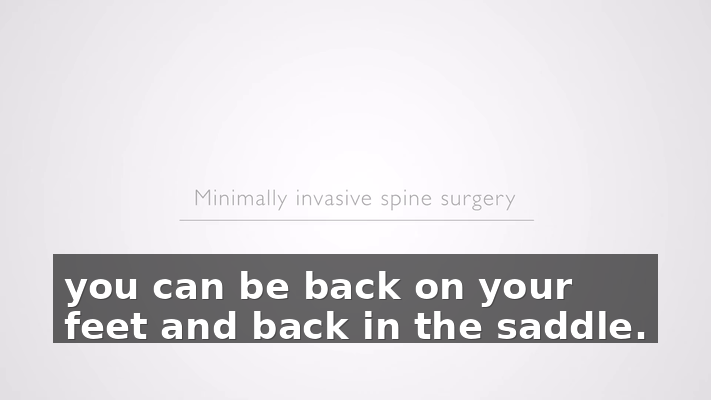 Minimally invasive spine surgery

you can be back on your feet and back in the saddle.